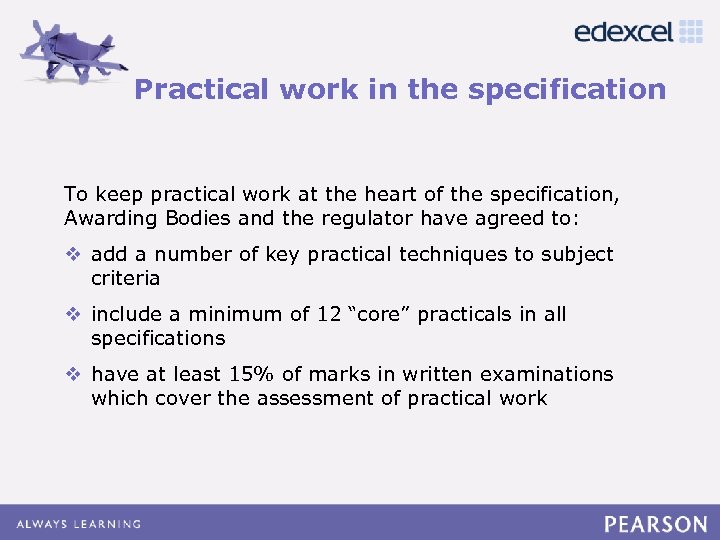 edexcel

Practical work in the specification

To keep practical work at the heart of the specification, Awarding Bodies and the regulator have agreed to:

❖ add a number of key practical techniques to subject criteria

❖ include a minimum of 12 “core” practicals in all specifications

❖ have at least 15% of marks in written examinations which cover the assessment of practical work

ALWAYS LEARNING

PEARSON